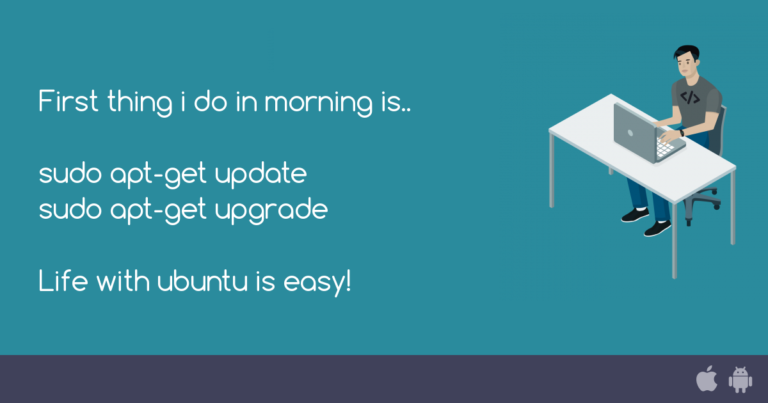 First thing i do in morning is..

sudo apt-get update
sudo apt-get upgrade

Life with ubuntu is easy!

</>